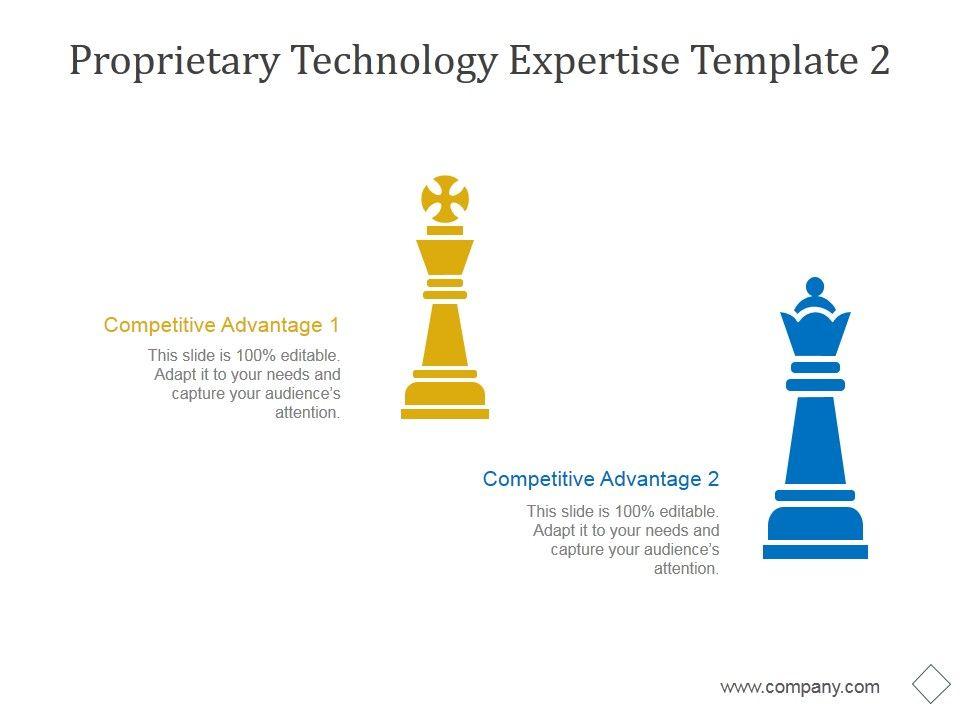 Proprietary Technology Expertise Template 2

Competitive Advantage 1

This slide is 100% editable. Adapt it to your needs and capture your audience's attention.

Competitive Advantage 2

This slide is 100% editable. Adapt it to your needs and capture your audience's attention.

www.company.com